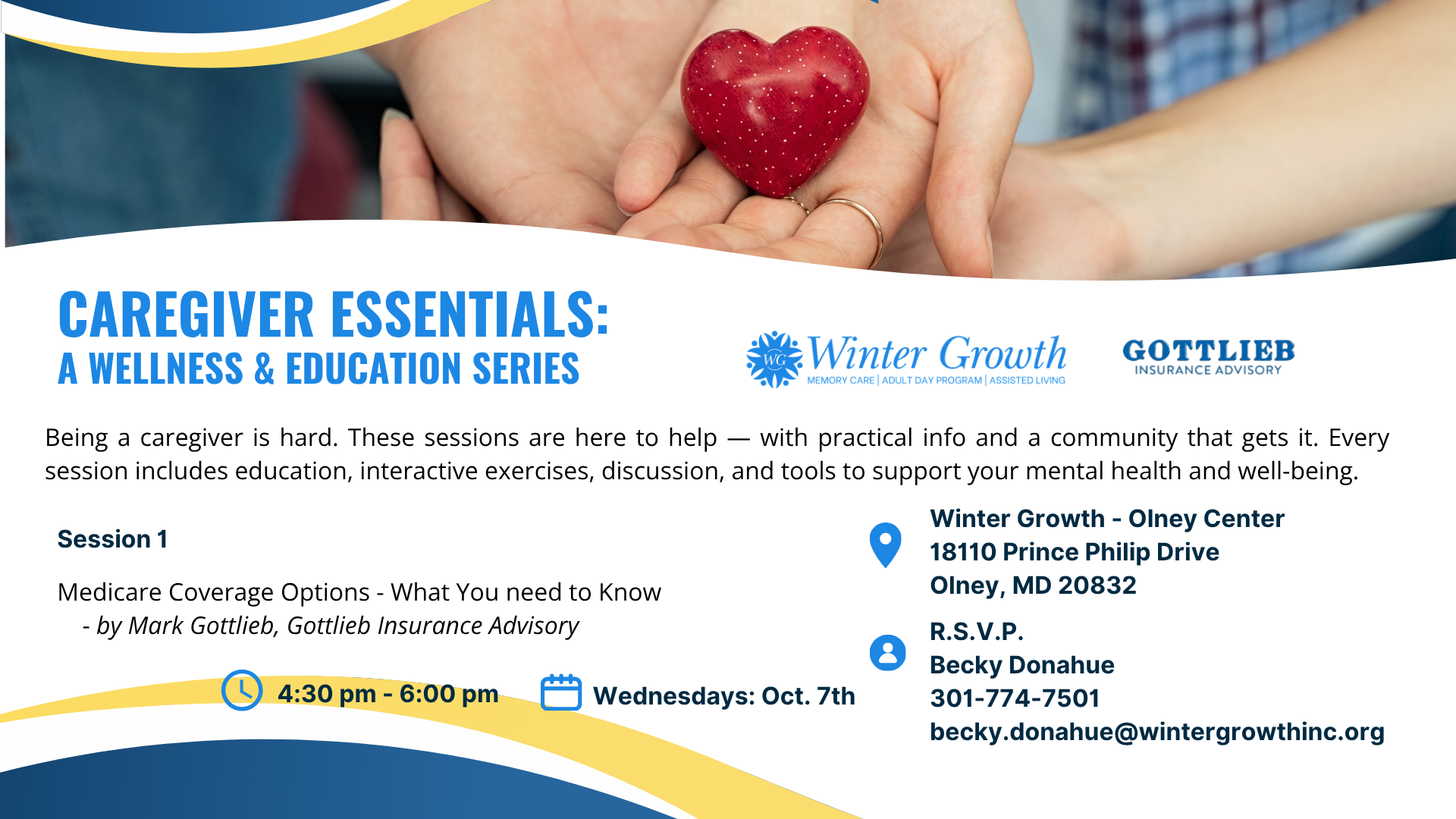 CAREGIVER ESSENTIALS:
A WELLNESS & EDUCATION SERIES

WG Winter Growth
MEMORY CARE | ADULT DAY PROGRAM | ASSISTED LIVING

GOTTLIEB
INSURANCE ADVISORY

Being a caregiver is hard. These sessions are here to help — with practical info and a community that gets it. Every session includes education, interactive exercises, discussion, and tools to support your mental health and well-being.

Session 1

Medicare Coverage Options - What You need to Know
- by Mark Gottlieb, Gottlieb Insurance Advisory

4:30 pm - 6:00 pm

Wednesdays: Oct. 7th

Winter Growth - Olney Center
18110 Prince Philip Drive
Olney, MD 20832

R.S.V.P.
Becky Donahue
301-774-7501
becky.donahue@wintergrowthinc.org